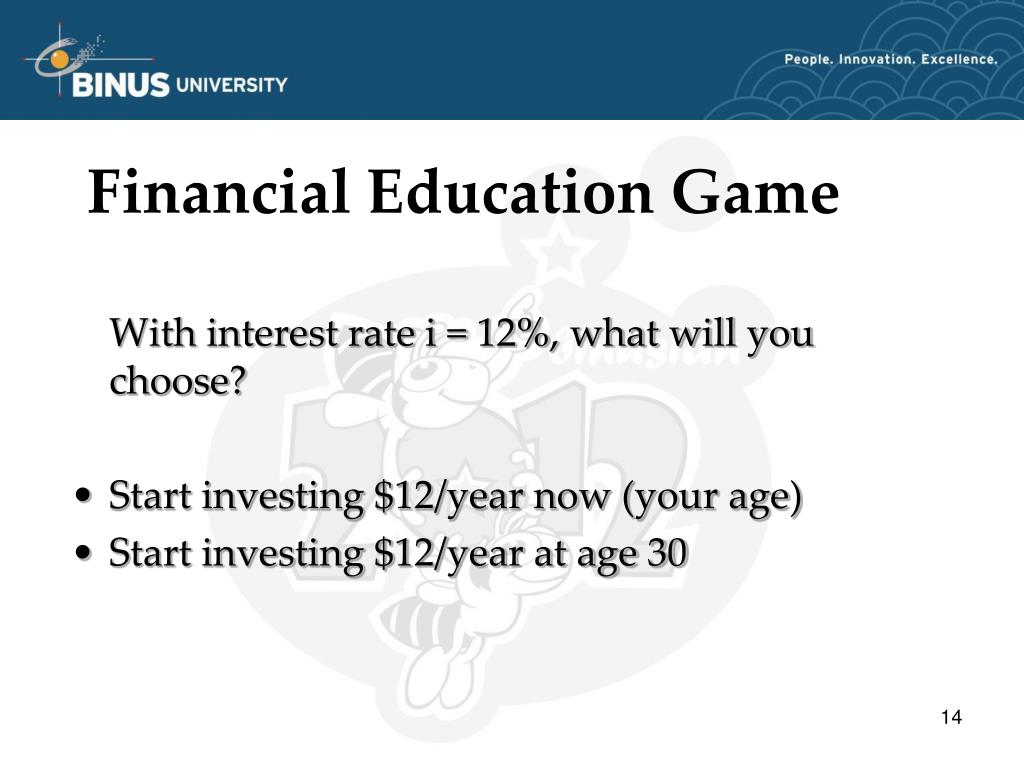 BINUS UNIVERSITY

People. Innovation. Excellence.

Financial Education Game

With interest rate i = 12%, what will you choose?

• Start investing \$12/year now (your age)
• Start investing \$12/year at age 30

14